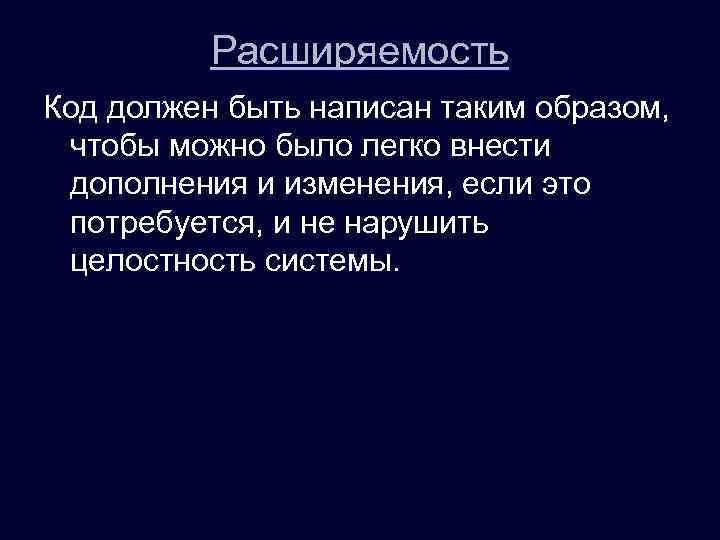 Расширяемость

Код должен быть написан таким образом, чтобы можно было легко внести дополнения и изменения, если это потребуется, и не нарушить целостность системы.